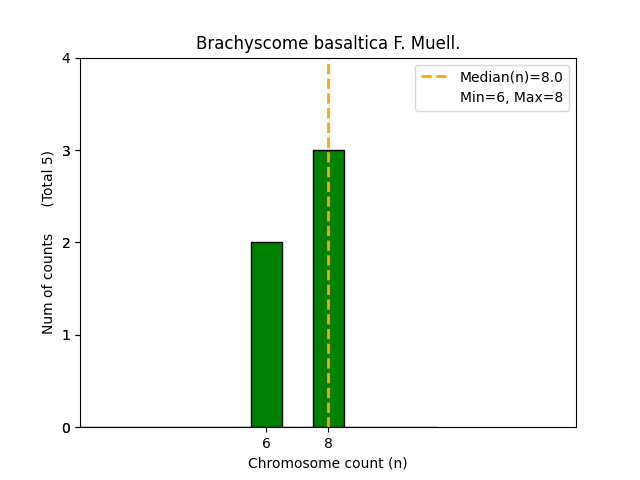 Brachyscome basaltica F. Muell.

Median(n)=8.0
Min=6, Max=8

Num of counts (Total 5)

4
3
2
1
0

6
8

Chromosome count (n)